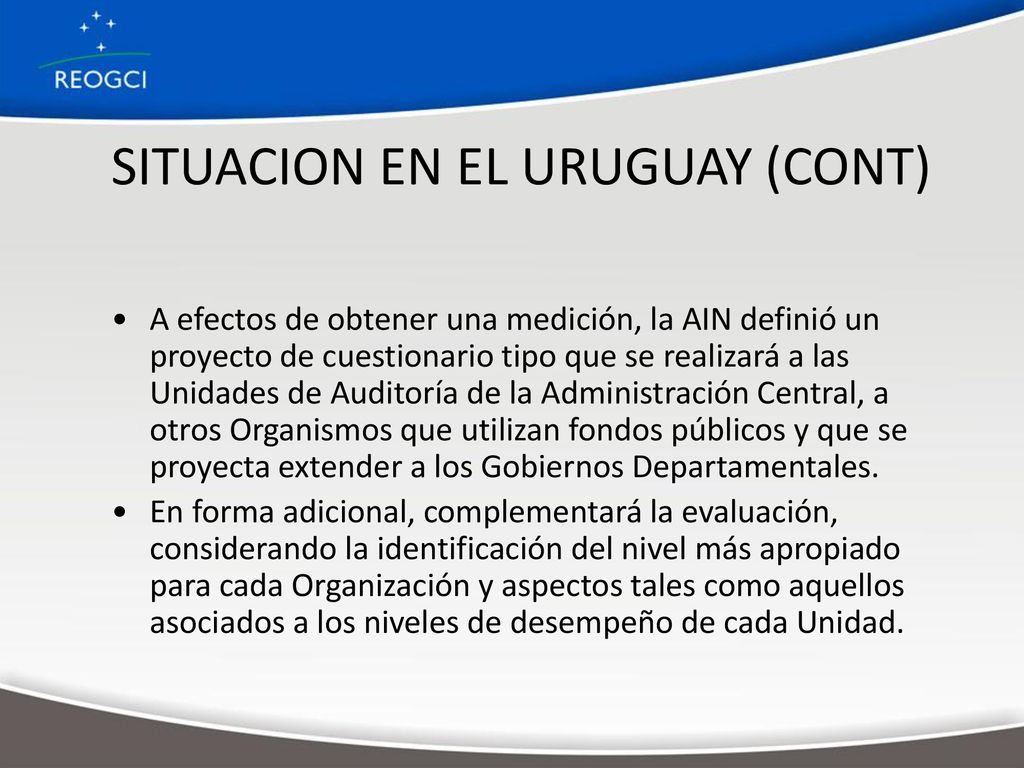 REOGCI

SITUACION EN EL URUGUAY (CONT)

• A efectos de obtener una medición, la AIN definió un proyecto de cuestionario tipo que se realizará a las Unidades de Auditoría de la Administración Central, a otros Organismos que utilizan fondos públicos y que se proyecta extender a los Gobiernos Departamentales.

• En forma adicional, complementará la evaluación, considerando la identificación del nivel más apropiado para cada Organización y aspectos tales como aquellos asociados a los niveles de desempeño de cada Unidad.